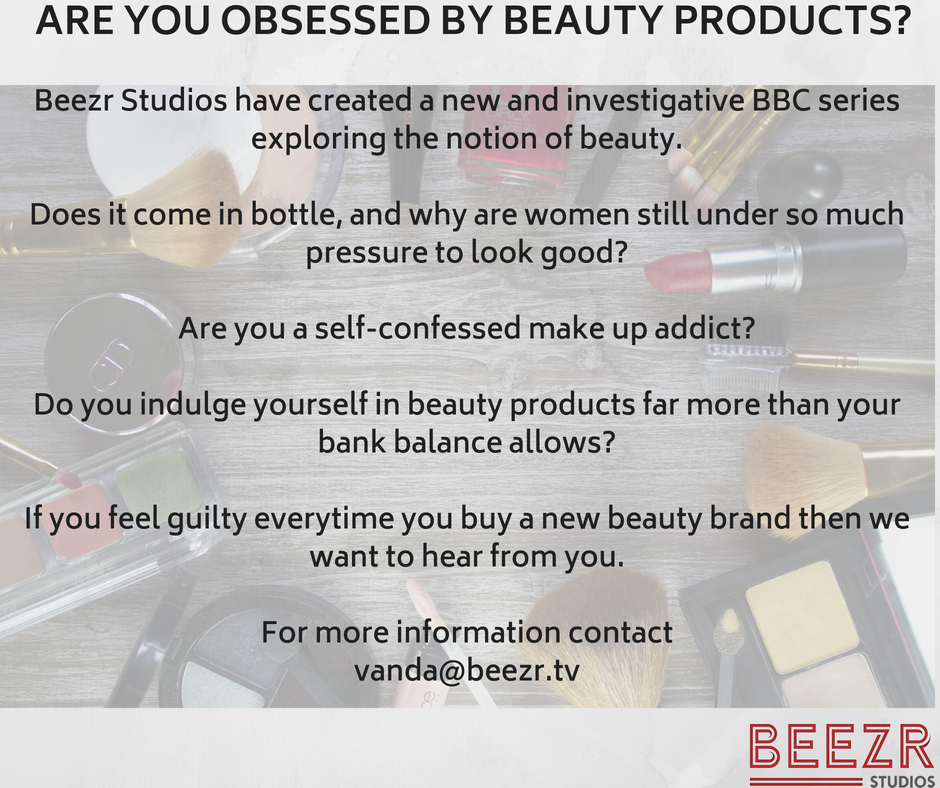 ARE YOU OBSESSED BY BEAUTY PRODUCTS?

Beezr Studios have created a new and investigative BBC series exploring the notion of beauty.

Does it come in bottle, and why are women still under so much pressure to look good?

Are you a self-confessed make up addict?

Do you indulge yourself in beauty products far more than your bank balance allows?

If you feel guilty everytime you buy a new beauty brand then we want to hear from you.

For more information contact
vanda@beezr.tv

BEEZR
STUDIOS